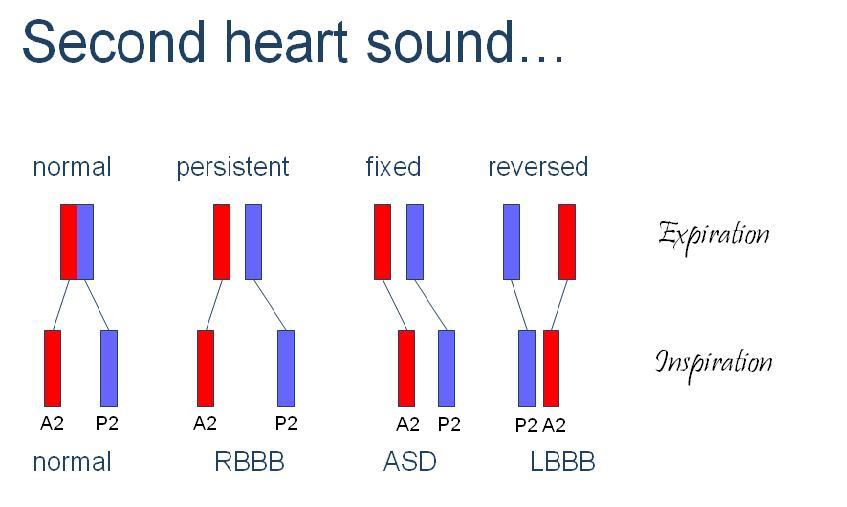 Second heart sound…

normal persistent fixed reversed

Expiration

Inspiration

A2 P2 A2 P2 A2 P2 P2 A2

normal RBBB ASD LBBB